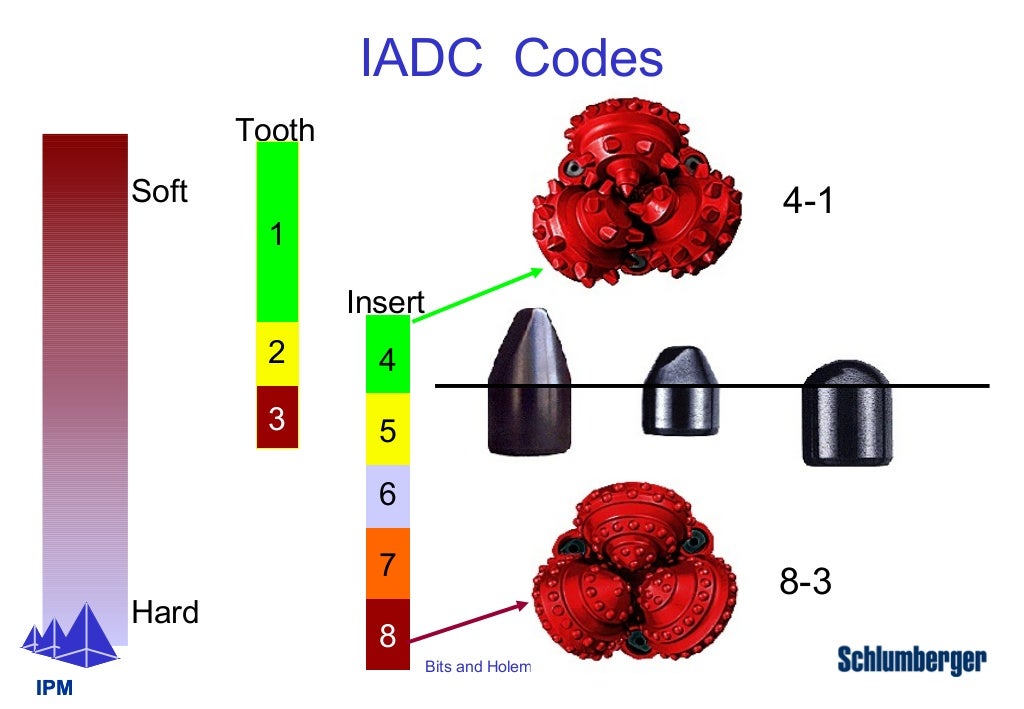 IADC Codes

Soft

Hard

Tooth

1

2

3

Insert

4

5

6

7

8

4-1

8-3

Bits and Holem

IPM

Schlumberger